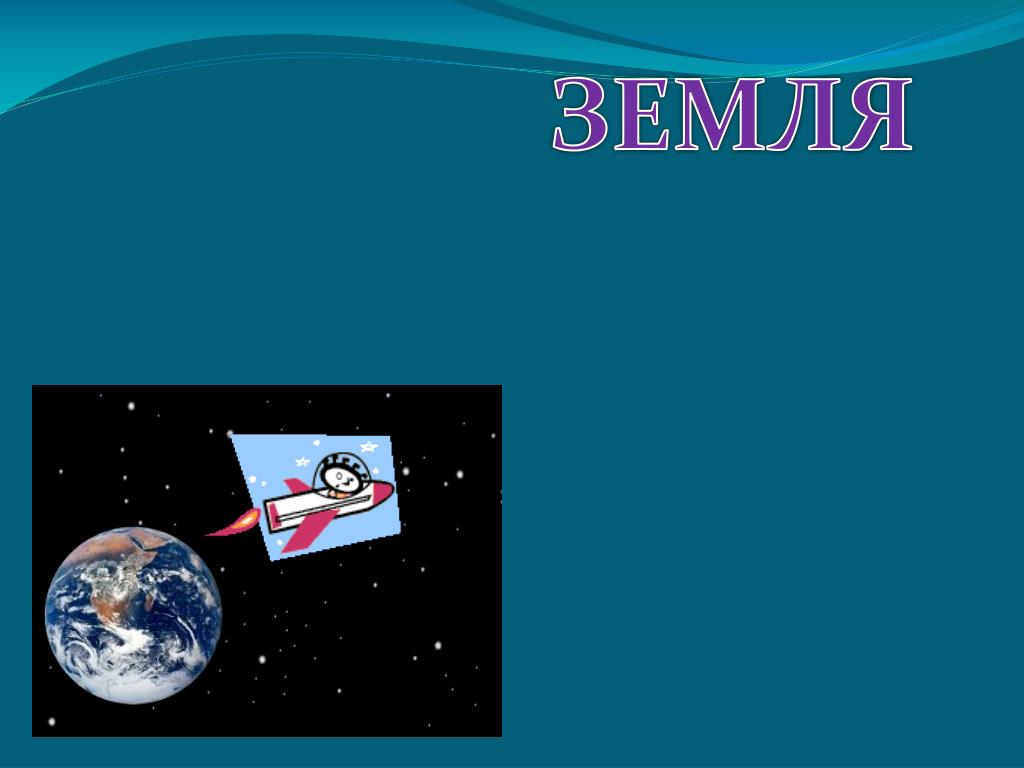 ЗЕМЛЯ